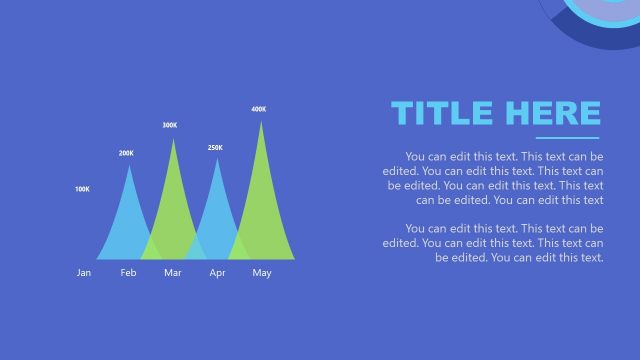 100K
200K
300K
250K
400K

Jan Feb Mar Apr May

TITLE HERE

You can edit this text. This text can be edited. You can edit this text. This text can be edited. You can edit this text. This text can be edited. You can edit this text

You can edit this text. This text can be edited. You can edit this text. This text can be edited. You can edit this text.